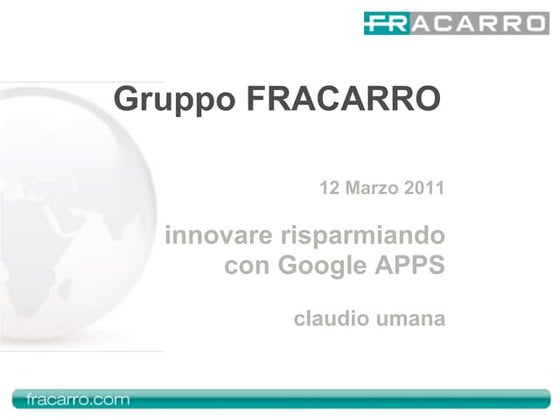 FRACARRO

Gruppo FRACARRO

12 Marzo 2011

innovare risparmiando con Google APPS

claudio umana

fracarro.com